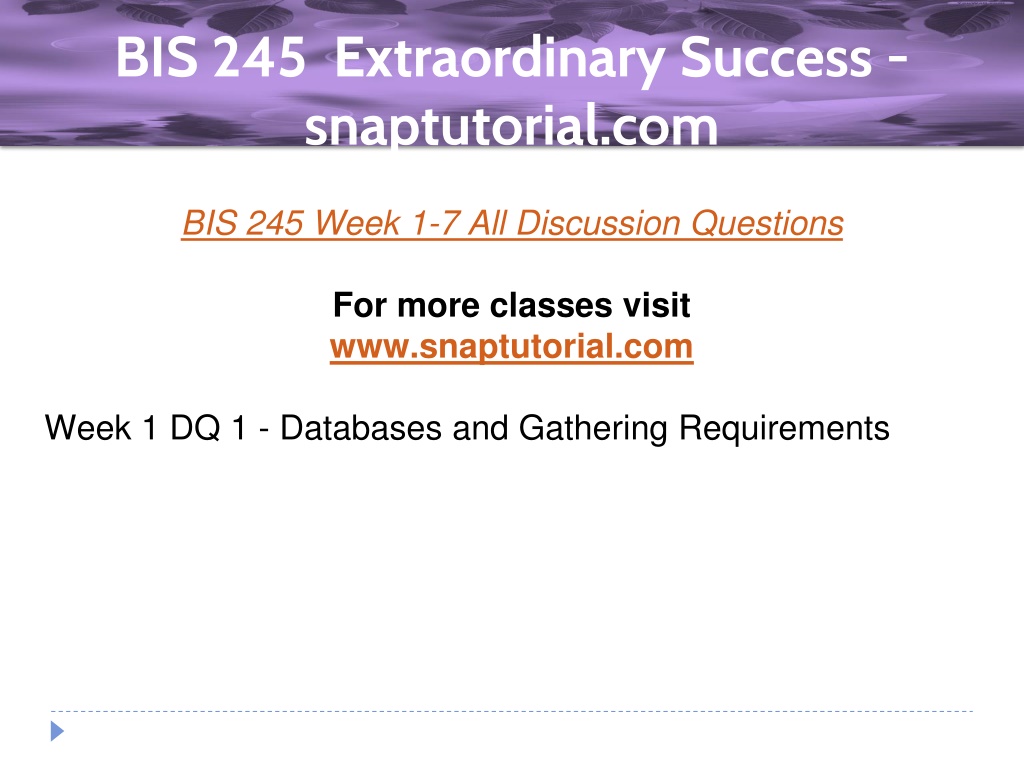 BIS 245 Extraordinary Success - snaptutorial.com

BIS 245 Week 1-7 All Discussion Questions

For more classes visit
www.snaptutorial.com

Week 1 DQ 1 - Databases and Gathering Requirements